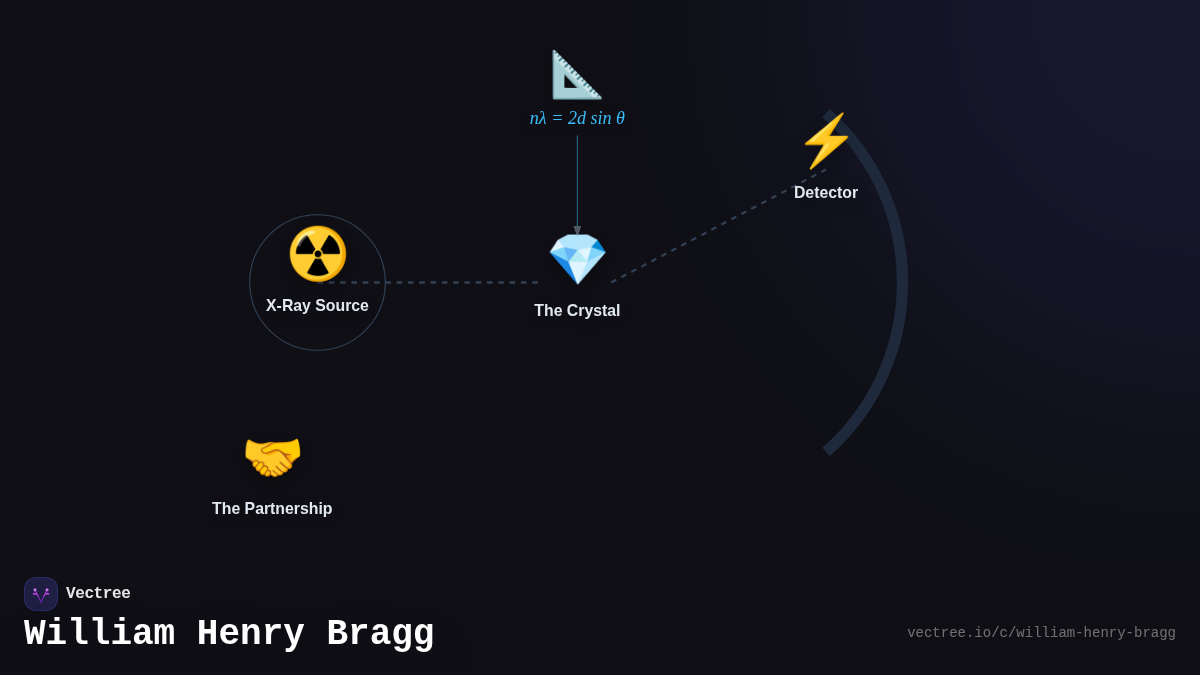 $n\lambda = 2d \sin \theta$

Detector

X-Ray Source

The Crystal

The Partnership

Vectree

William Henry Bragg

vectree.io/c/william-henry-bragg